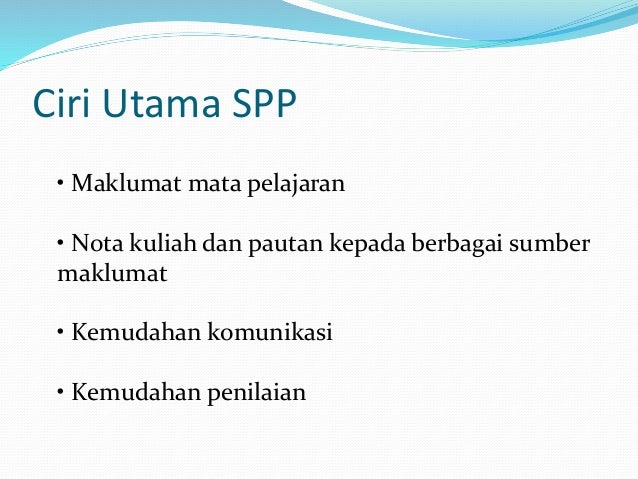 Ciri Utama SPP

• Maklumat mata pelajaran

• Nota kuliah dan pautan kepada berbagai sumber maklumat

• Kemudahan komunikasi

• Kemudahan penilaian